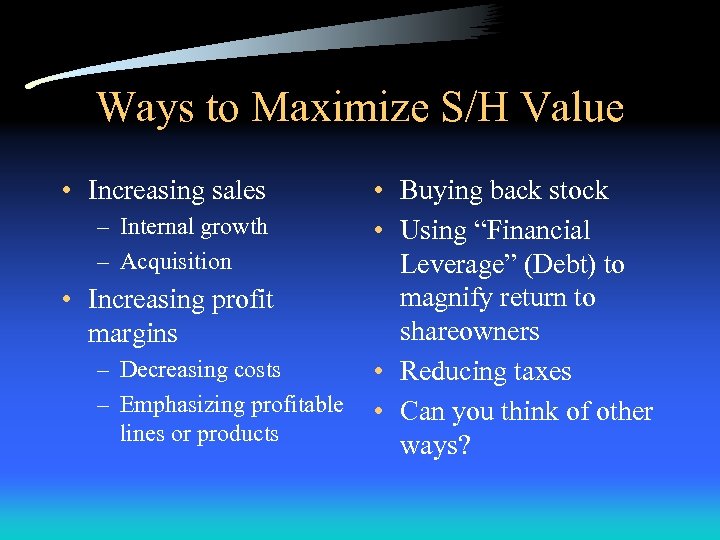 Ways to Maximize S/H Value

• Increasing sales
– Internal growth
– Acquisition
• Increasing profit margins
– Decreasing costs
– Emphasizing profitable lines or products

• Buying back stock
• Using “Financial Leverage” (Debt) to magnify return to shareowners
• Reducing taxes
• Can you think of other ways?